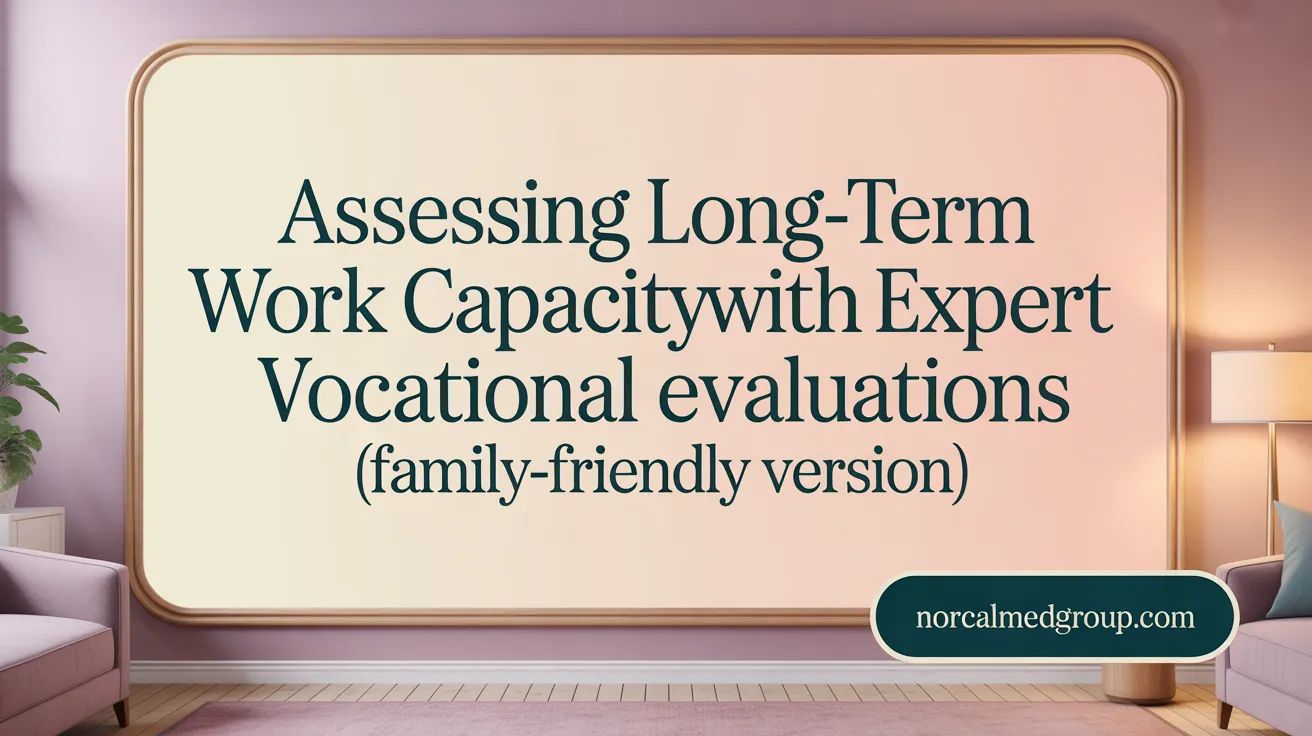 Assessing Long-Term Work Capacitywith Expert Vocational evaluations (family-friendly version)

norcalmedgroup.com